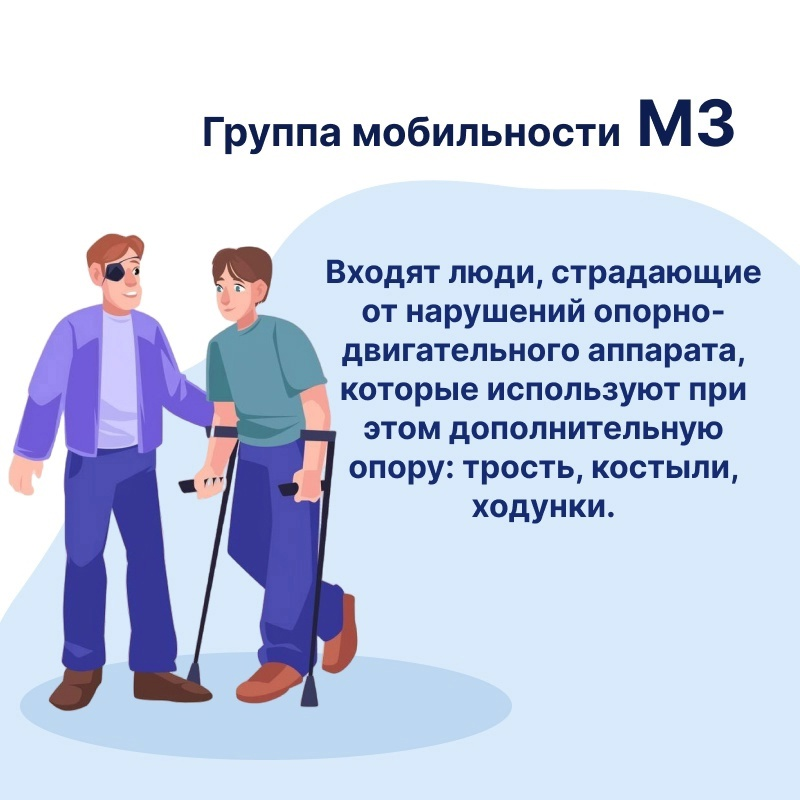 Группа мобильности М3

Входят люди, страдающие от нарушений опорно-двигательного аппарата, которые используют при этом дополнительную опору: трость, костыли, ходунки.